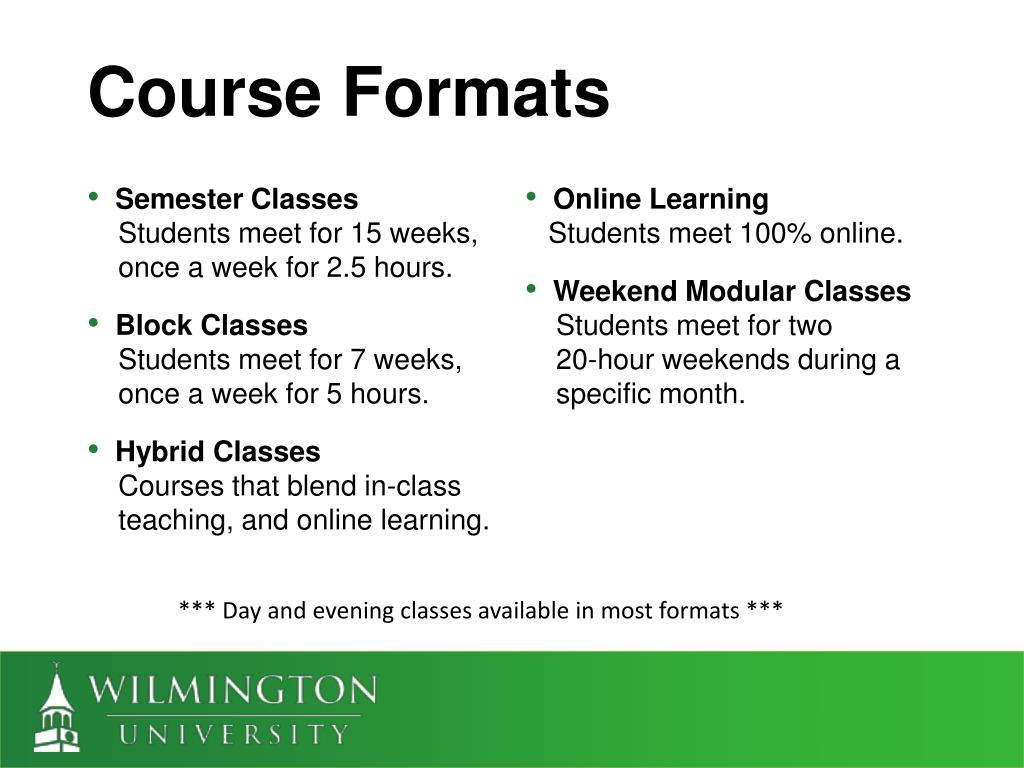 Course Formats

• Semester Classes
Students meet for 15 weeks, once a week for 2.5 hours.

• Block Classes
Students meet for 7 weeks, once a week for 5 hours.

• Hybrid Classes
Courses that blend in-class teaching, and online learning.

• Online Learning
Students meet 100% online.

• Weekend Modular Classes
Students meet for two 20-hour weekends during a specific month.

*** Day and evening classes available in most formats ***

WILMINGTON
UNIVERSITY